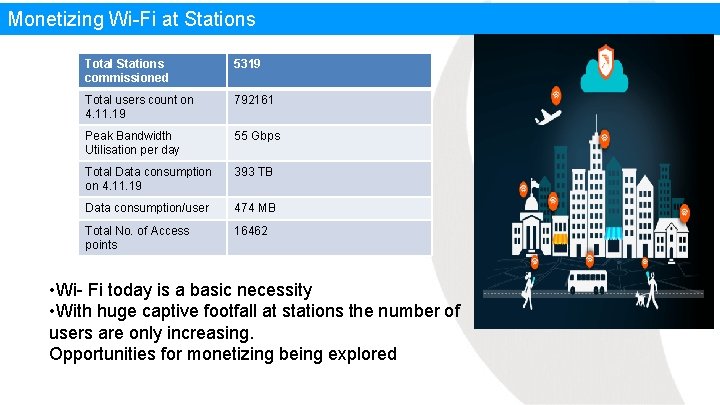 Monetizing Wi-Fi at Stations

| Total Stations commissioned | 5319 |
|---|---|
| Total users count on 4.11.19 | 792161 |
| Peak Bandwidth Utilisation per day | 55 Gbps |
| Total Data consumption on 4.11.19 | 393 TB |
| Data consumption/user | 474 MB |
| Total No. of Access points | 16462 |

•Wi- Fi today is a basic necessity
•With huge captive footfall at stations the number of users are only increasing.
Opportunities for monetizing being explored